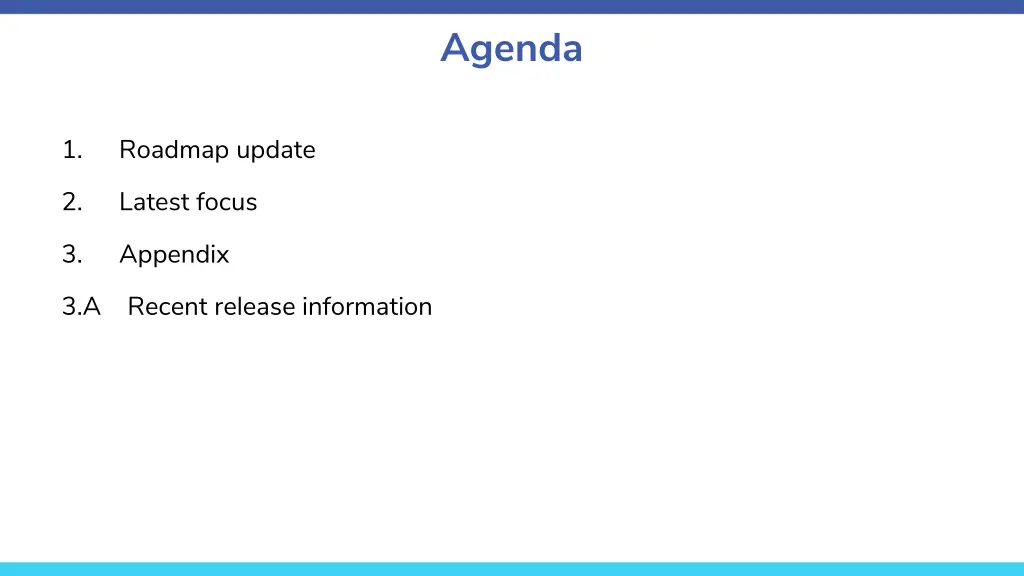 Agenda

1. Roadmap update

2. Latest focus

3. Appendix

3.A Recent release information